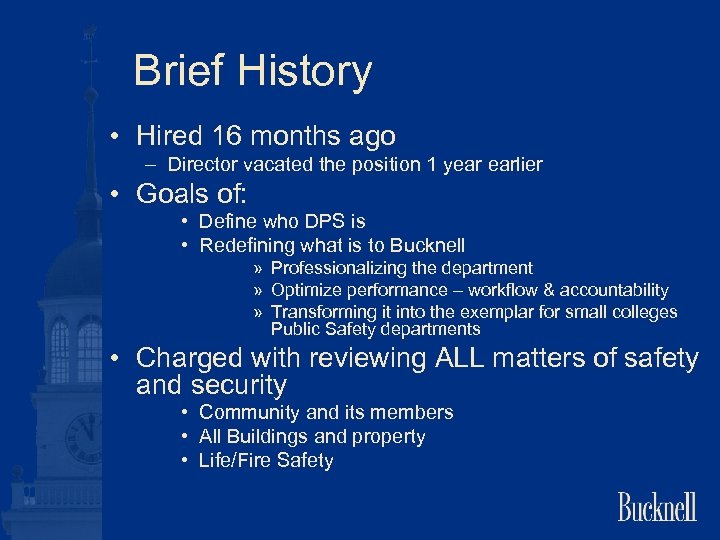 Brief History

• Hired 16 months ago
– Director vacated the position 1 year earlier

• Goals of:
• Define who DPS is
• Redefining what is to Bucknell
» Professionalizing the department
» Optimize performance – workflow & accountability
» Transforming it into the exemplar for small colleges Public Safety departments

• Charged with reviewing ALL matters of safety and security
• Community and its members
• All Buildings and property
• Life/Fire Safety

Bucknell